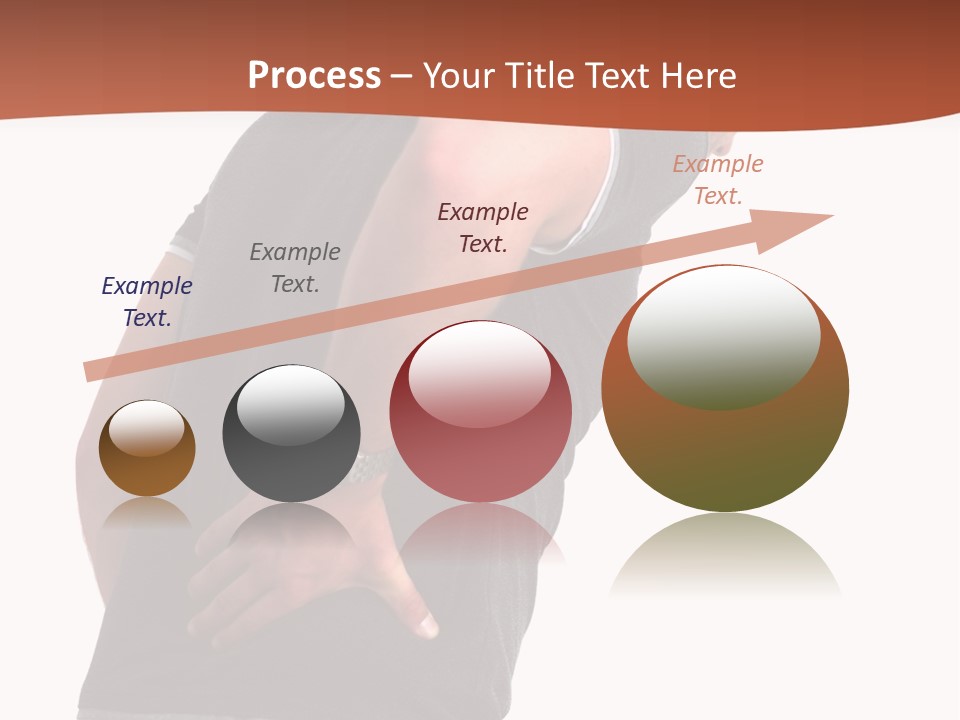 Process – Your Title Text Here

Example Text.

Example Text.

Example Text.

Example Text.